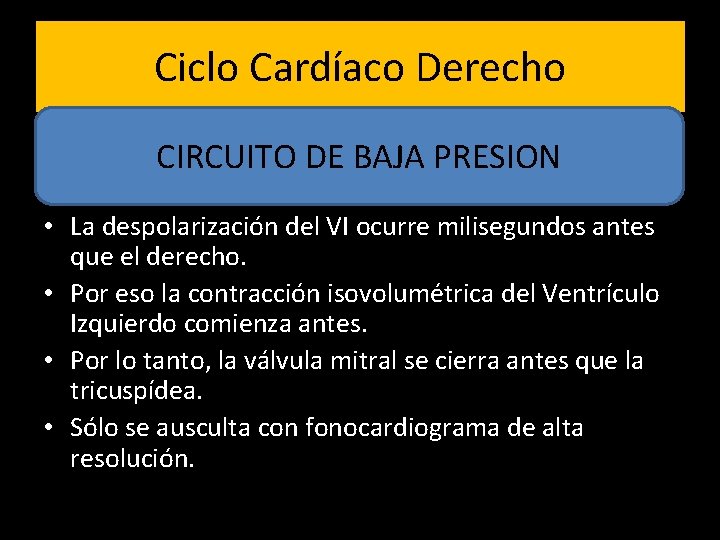 Ciclo Cardíaco Derecho

CIRCUITO DE BAJA PRESION

• La despolarización del VI ocurre milisegundos antes que el derecho.
• Por eso la contracción isovolumétrica del Ventrículo Izquierdo comienza antes.
• Por lo tanto, la válvula mitral se cierra antes que la tricuspídea.
• Sólo se ausculta con fonocardiograma de alta resolución.